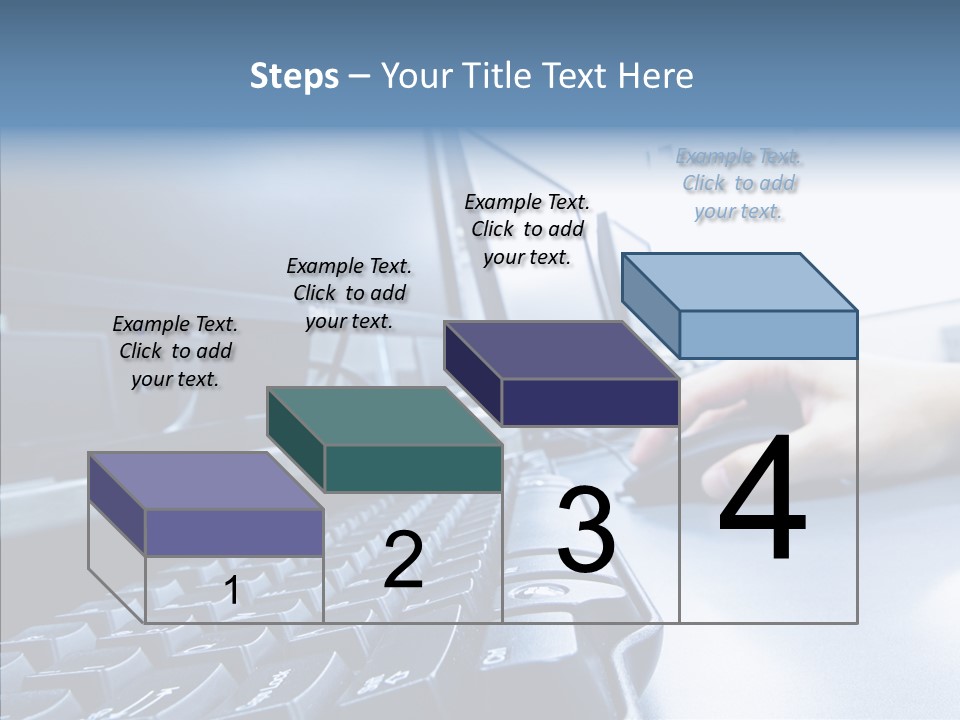 Steps – Your Title Text Here

Example Text. Click to add your text.

Example Text. Click to add your text.

Example Text. Click to add your text.

Example Text. Click to add your text.

1

2

3

4